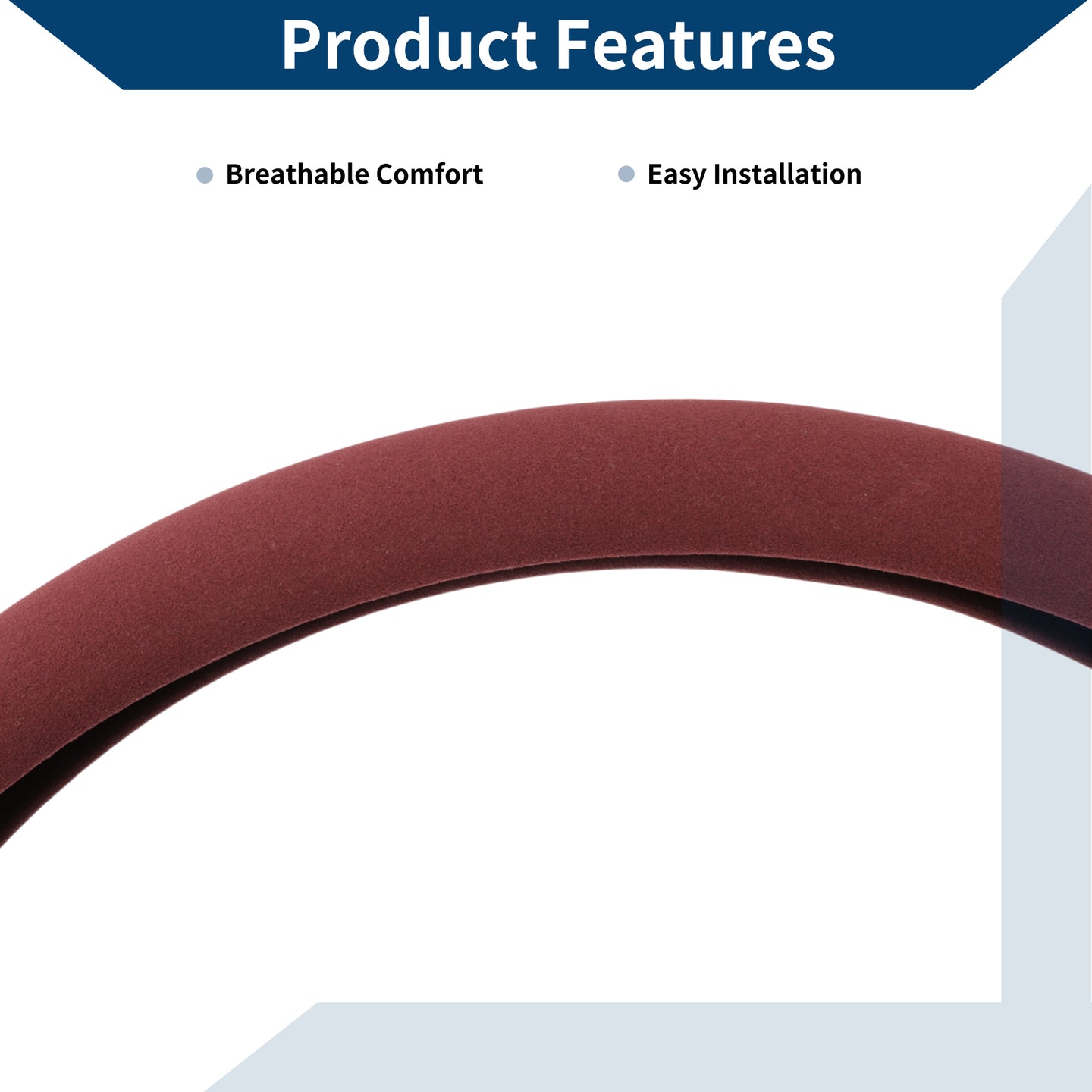 Product Features

Breathable Comfort

Easy Installation